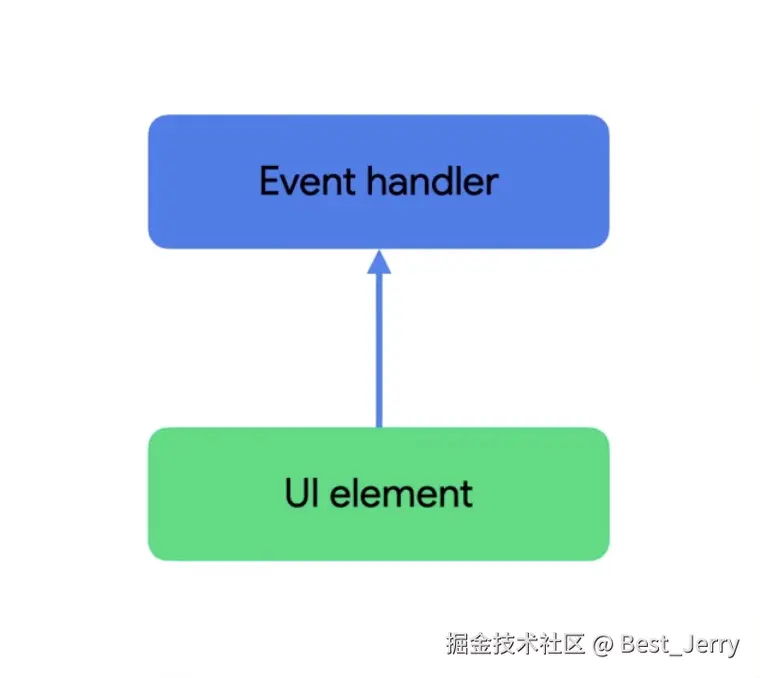 Event handler

UI element

掘金技术社区 @ Best_Jerry